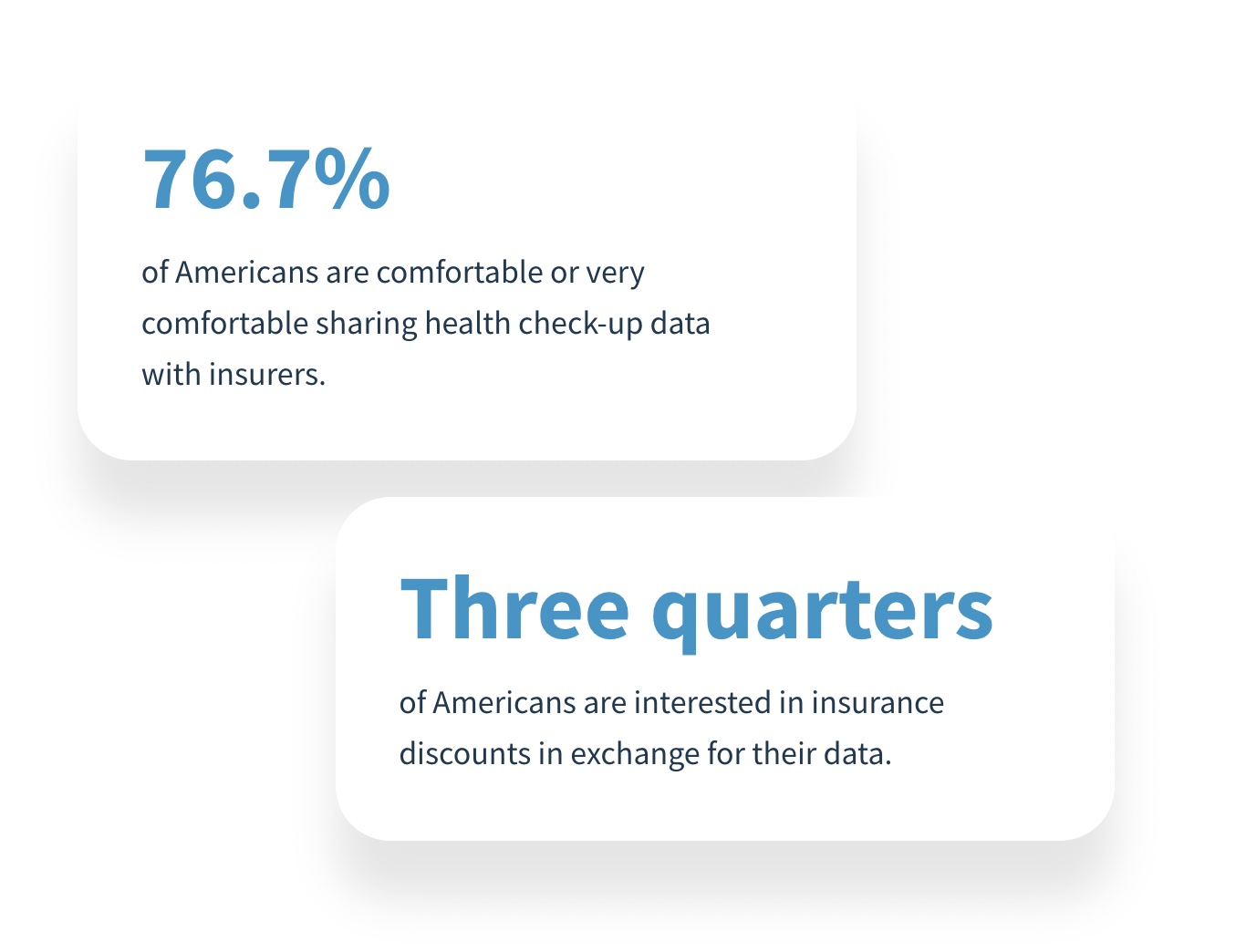 76.7%

of Americans are comfortable or very comfortable sharing health check-up data with insurers.

Three quarters

of Americans are interested in insurance discounts in exchange for their data.